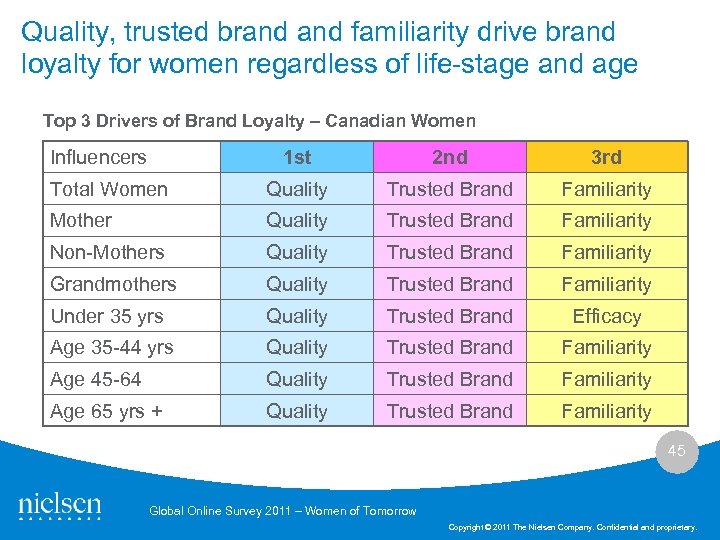 Quality, trusted brand and familiarity drive brand loyalty for women regardless of life-stage and age

Top 3 Drivers of Brand Loyalty – Canadian Women

| Influencers | 1st | 2nd | 3rd |
|---|---|---|---|
| Total Women | Quality | Trusted Brand | Familiarity |
| Mother | Quality | Trusted Brand | Familiarity |
| Non-Mothers | Quality | Trusted Brand | Familiarity |
| Grandmothers | Quality | Trusted Brand | Familiarity |
| Under 35 yrs | Quality | Trusted Brand | Efficacy |
| Age 35-44 yrs | Quality | Trusted Brand | Familiarity |
| Age 45-64 | Quality | Trusted Brand | Familiarity |
| Age 65 yrs + | Quality | Trusted Brand | Familiarity |

45

nielsen

Global Online Survey 2011 – Women of Tomorrow

Copyright © 2011 The Nielsen Company. Confidential and proprietary.